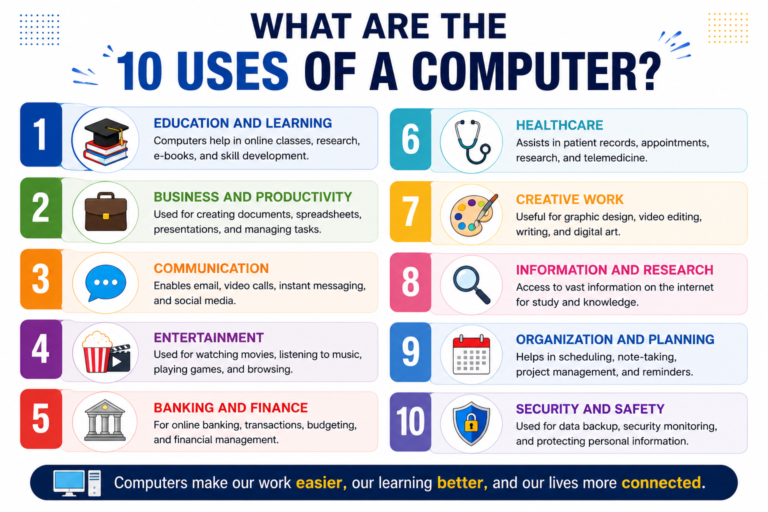 WHAT ARE THE
10 USES OF A COMPUTER?

1
EDUCATION AND LEARNING
Computers help in online classes, research, e-books, and skill development.

2
BUSINESS AND PRODUCTIVITY
Used for creating documents, spreadsheets, presentations, and managing tasks.

3
COMMUNICATION
Enables email, video calls, instant messaging, and social media.

4
ENTERTAINMENT
Used for watching movies, listening to music, playing games, and browsing.

5
BANKING AND FINANCE
For online banking, transactions, budgeting, and financial management.

6
HEALTHCARE
Assists in patient records, appointments, research, and telemedicine.

7
CREATIVE WORK
Useful for graphic design, video editing, writing, and digital art.

8
INFORMATION AND RESEARCH
Access to vast information on the internet for study and knowledge.

9
ORGANIZATION AND PLANNING
Helps in scheduling, note-taking, project management, and reminders.

10
SECURITY AND SAFETY
Used for data backup, security monitoring, and protecting personal information.

Computers make our work easier, our learning better, and our lives more connected.